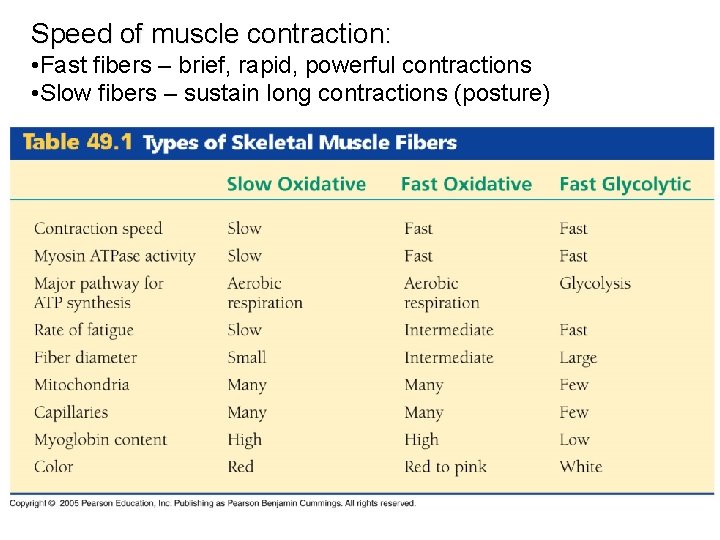 Speed of muscle contraction:
•Fast fibers – brief, rapid, powerful contractions
•Slow fibers – sustain long contractions (posture)

Table 49.1 Types of Skeletal Muscle Fibers

| | Slow Oxidative | Fast Oxidative | Fast Glycolytic |
|---|---|---|---|
| Contraction speed | Slow | Fast | Fast |
| Myosin ATPase activity | Slow | Fast | Fast |
| Major pathway for ATP synthesis | Aerobic respiration | Aerobic respiration | Glycolysis |
| Rate of fatigue | Slow | Intermediate | Fast |
| Fiber diameter | Small | Intermediate | Large |
| Mitochondria | Many | Many | Few |
| Capillaries | Many | Many | Few |
| Myoglobin content | High | High | Low |
| Color | Red | Red to pink | White |

Copyright © 2005 Pearson Education, Inc. Publishing as Pearson Benjamin Cummings. All rights reserved.